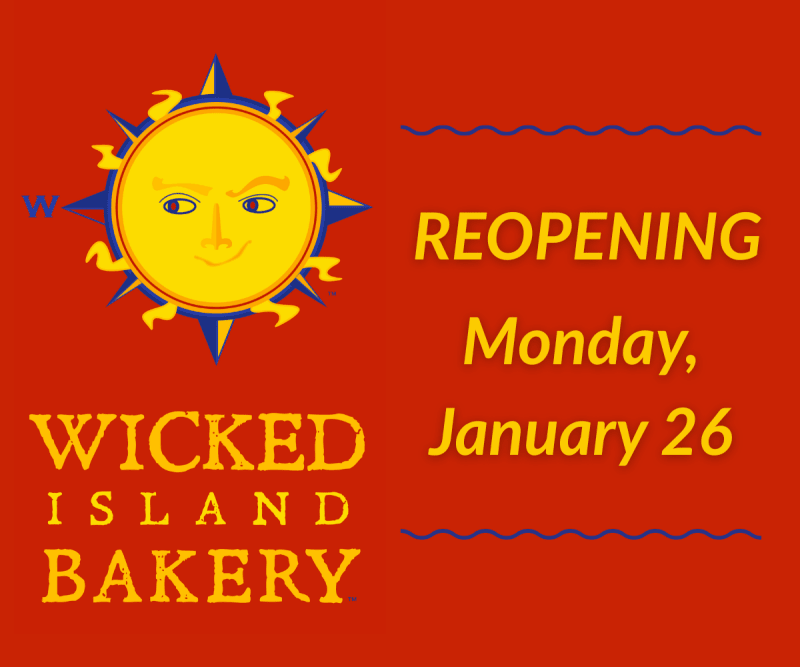 W
™

WICKED
ISLAND
BAKERY™

REOPENING
Monday,
January 26